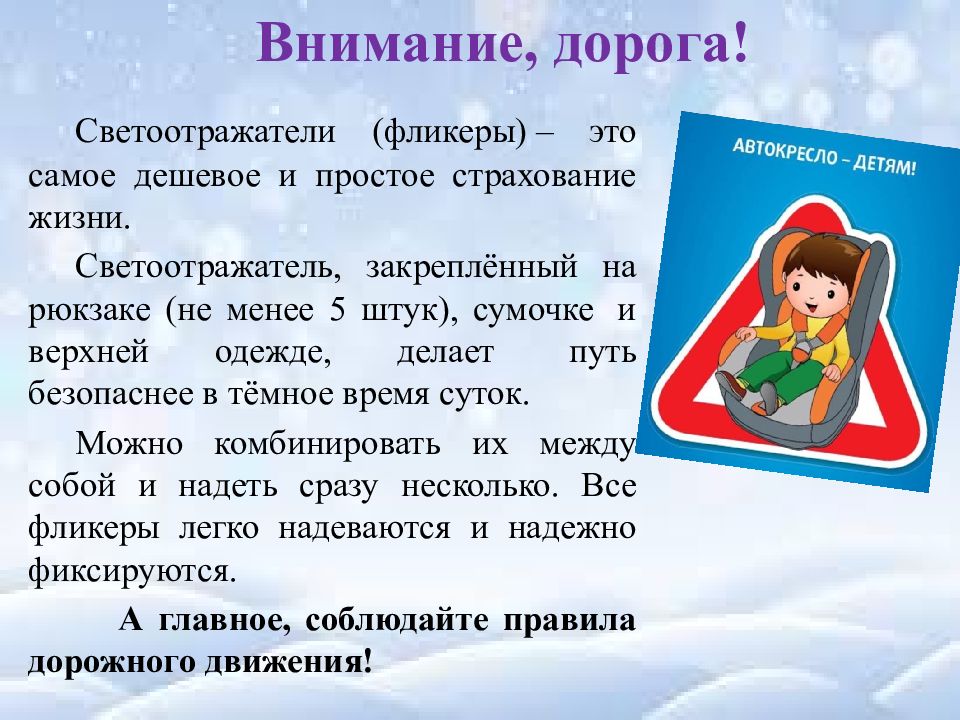 Внимание, дорога!

Светоотражатели (фликеры) – это самое дешевое и простое страхование жизни.

Светоотражатель, закреплённый на рюкзаке (не менее 5 штук), сумочке и верхней одежде, делает путь безопаснее в тёмное время суток.

Можно комбинировать их между собой и надеть сразу несколько. Все фликеры легко надеваются и надежно фиксируются.

А главное, соблюдайте правила дорожного движения!

АВТОКРЕСЛО – ДЕТЯМ!